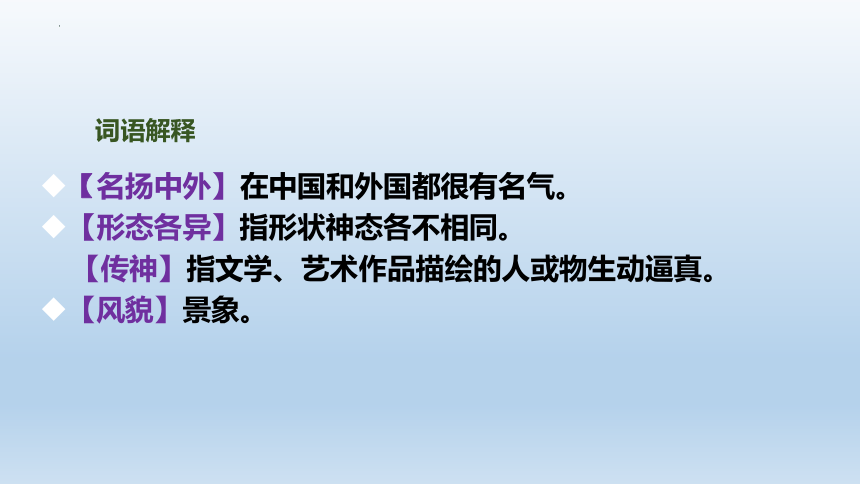 词语解释

◆【名扬中外】在中国和外国都很有名气。

◆【形态各异】指形状神态各不相同。

【传神】指文学、艺术作品描绘的人或物生动逼真。

◆【风貌】景象。